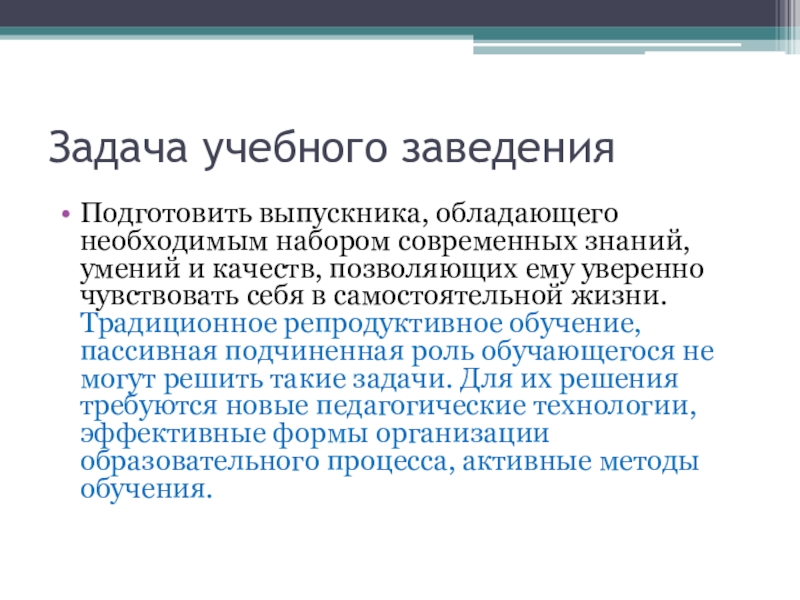 Задача учебного заведения

• Подготовить выпускника, обладающего необходимым набором современных знаний, умений и качеств, позволяющих ему уверенно чувствовать себя в самостоятельной жизни. Традиционное репродуктивное обучение, пассивная подчиненная роль обучающегося не могут решить такие задачи. Для их решения требуются новые педагогические технологии, эффективные формы организации образовательного процесса, активные методы обучения.